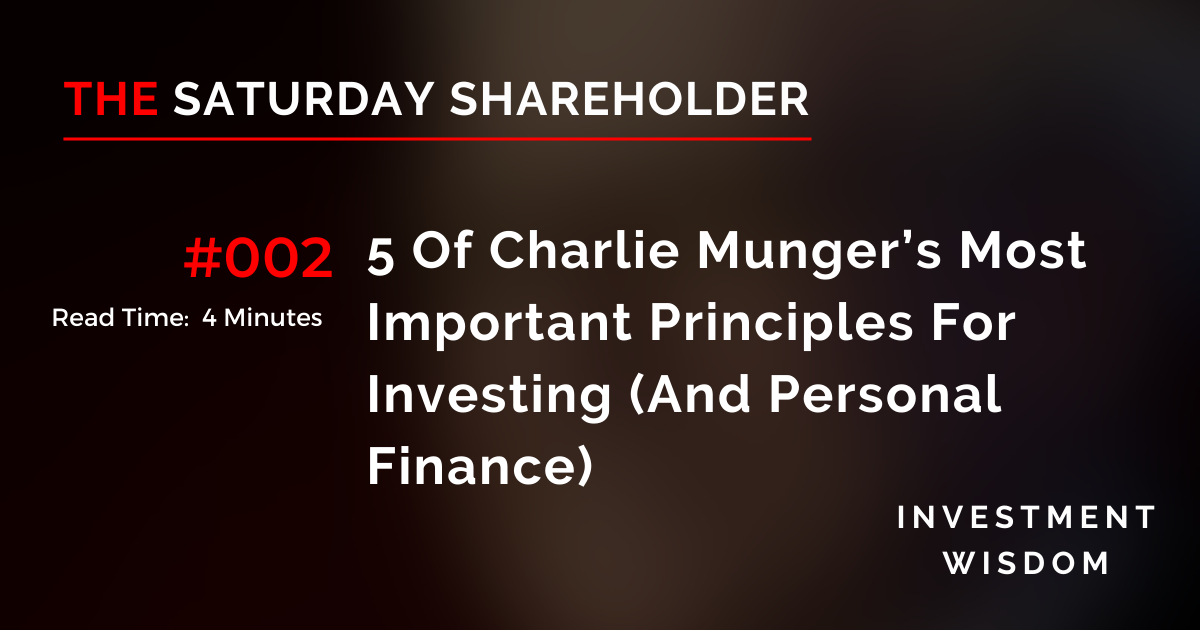 THE SATURDAY SHAREHOLDER

#002

Read Time: 4 Minutes

5 Of Charlie Munger's Most Important Principles For Investing (And Personal Finance)

INVESTMENT WISDOM